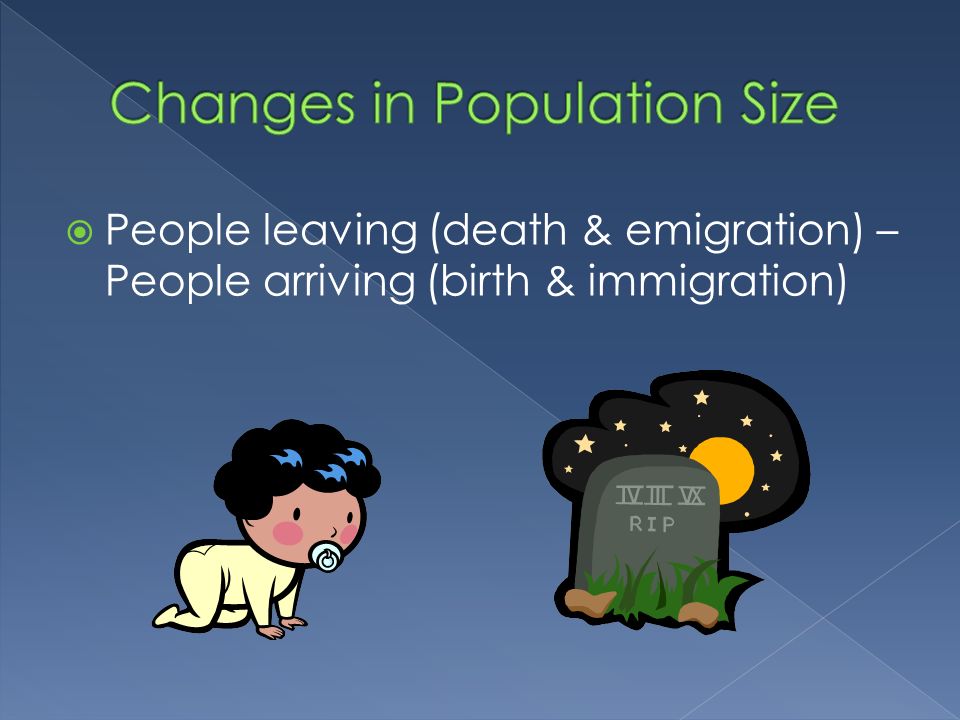 Changes in Population Size

People leaving (death & emigration) – People arriving (birth & immigration)

IV III VX
RIP